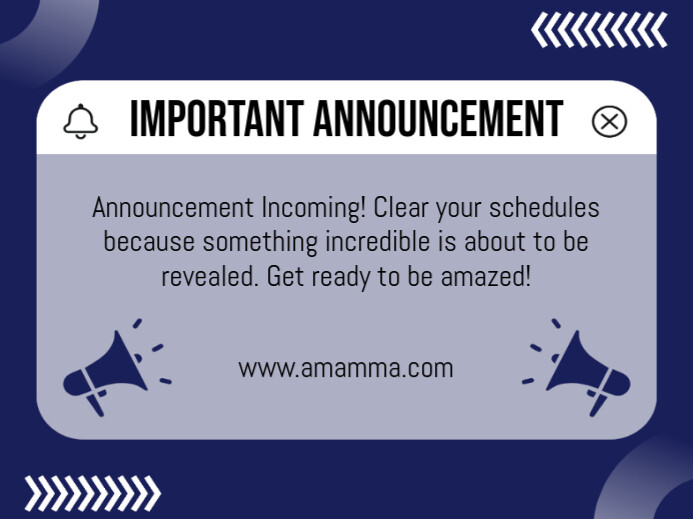 IMPORTANT ANNOUNCEMENT

Announcement Incoming! Clear your schedules because something incredible is about to be revealed. Get ready to be amazed!

www.amamma.com